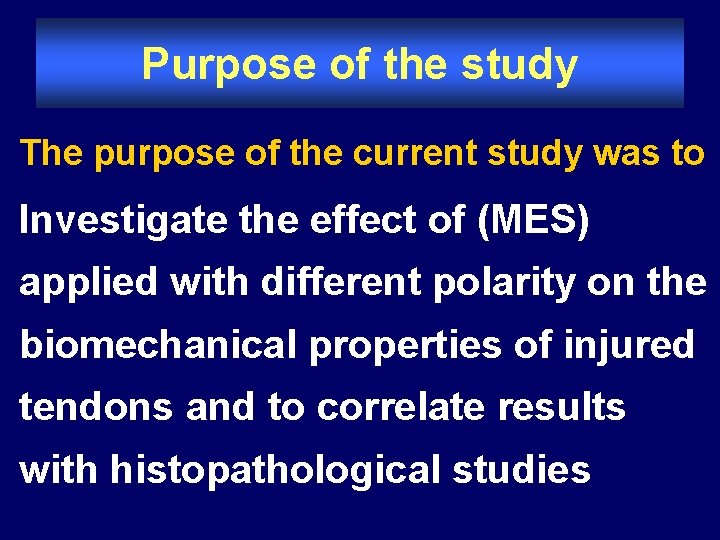 Purpose of the study

The purpose of the current study was to

Investigate the effect of (MES) applied with different polarity on the biomechanical properties of injured tendons and to correlate results with histopathological studies